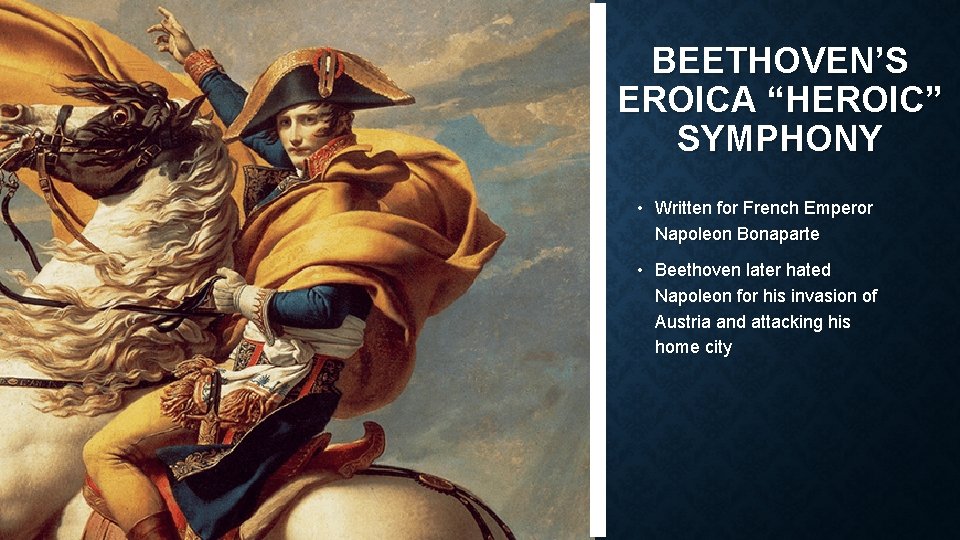 BEETHOVEN'S EROICA "HEROIC" SYMPHONY

• Written for French Emperor Napoleon Bonaparte

• Beethoven later hated Napoleon for his invasion of Austria and attacking his home city